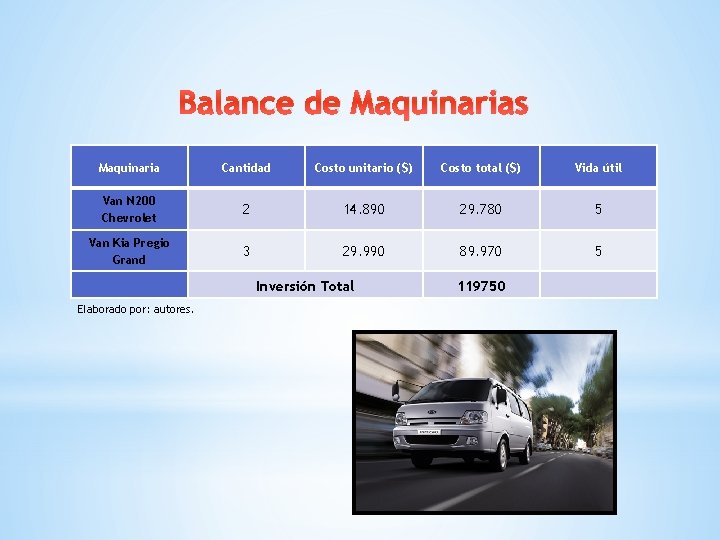 Balance de Maquinarias

| Maquinaria | Cantidad | Costo unitario ($) | Costo total ($) | Vida útil |
|---|---|---|---|---|
| Van N200 Chevrolet | 2 | 14.890 | 29.780 | 5 |
| Van Kia Pregio Grand | 3 | 29.990 | 89.970 | 5 |
| | Inversión Total | | 119750 | |

Elaborado por: autores.